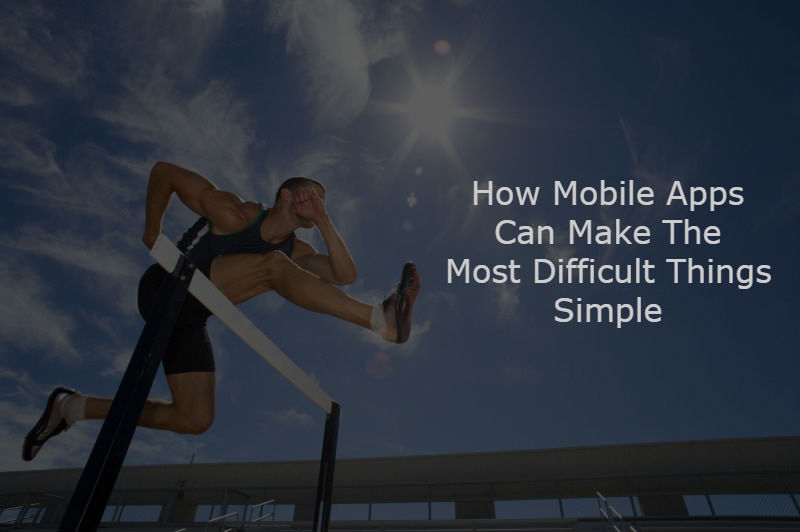 How Mobile Apps Can Make The Most Difficult Things Simple